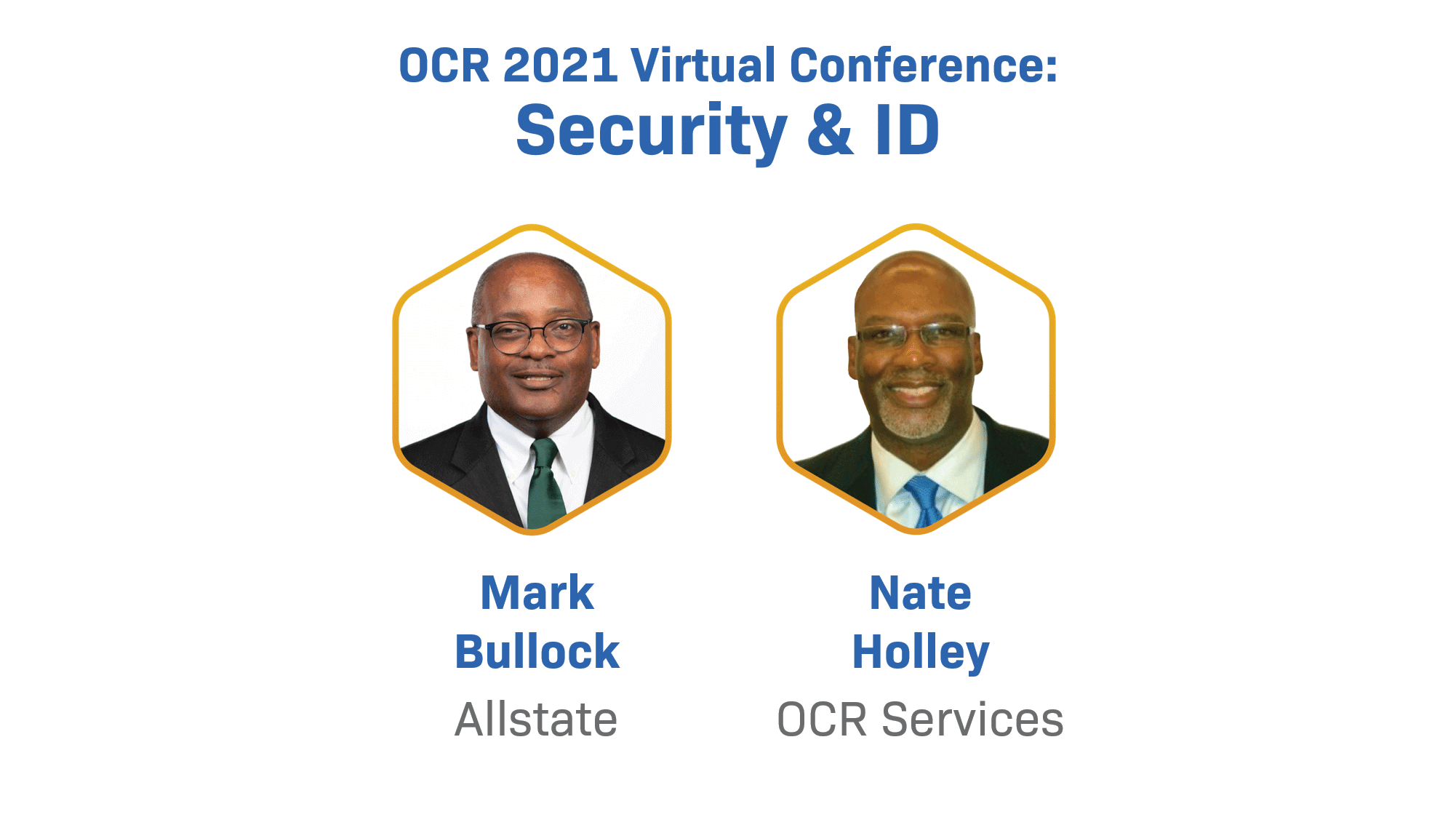 OCR 2021 Virtual Conference:
Security & ID

Mark
Bullock
Allstate

Nate
Holley
OCR Services